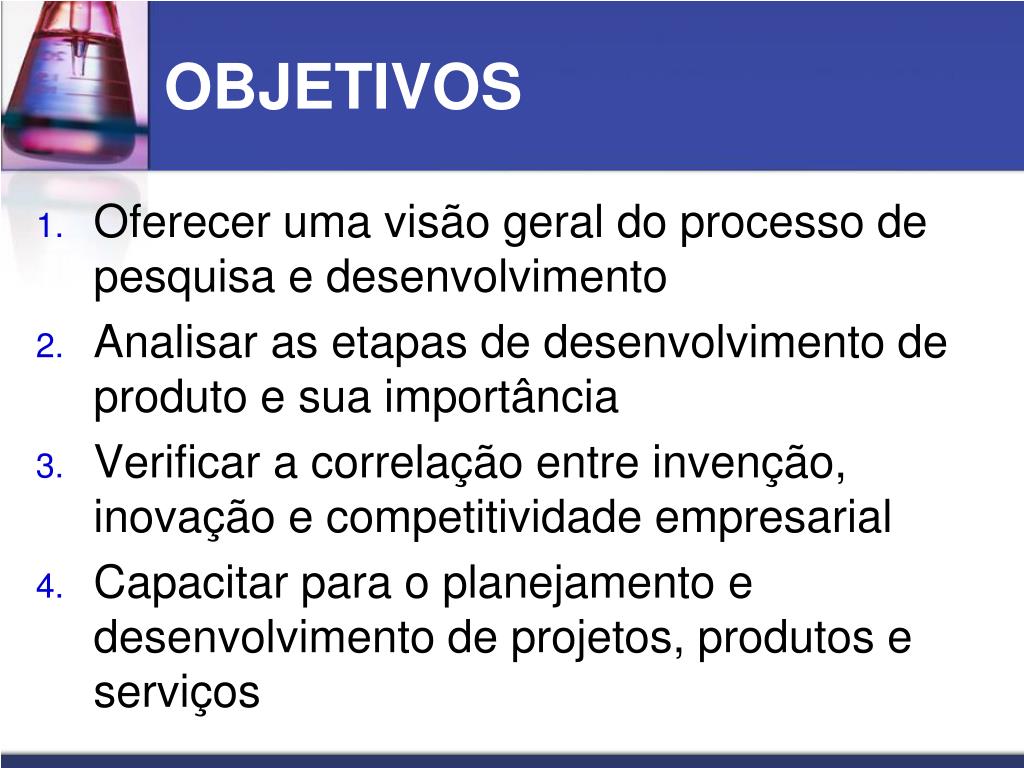 OBJETIVOS

1. Oferecer uma visão geral do processo de pesquisa e desenvolvimento
2. Analisar as etapas de desenvolvimento de produto e sua importância
3. Verificar a correlação entre invenção, inovação e competitividade empresarial
4. Capacitar para o planejamento e desenvolvimento de projetos, produtos e serviços